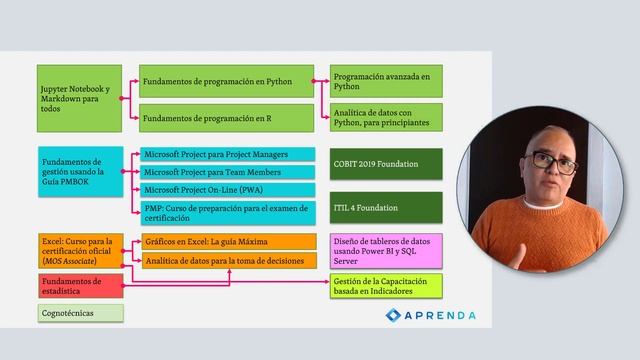 Jupyter Notebook y Markdown para todos

Fundamentos de programación en Python

Fundamentos de programación en R

Programación avanzada en Python

Analítica de datos con Python, para principiantes

Fundamentos de gestión usando la Guía PMBOK

Microsoft Project para Project Managers

Microsoft Project para Team Members

Microsoft Project On-Line (PWA)

PMP: Curso de preparación para el examen de certificación

COBIT 2019 Foundation

ITIL 4 Foundation

Excel: Curso para la certificación oficial (MOS Associate)

Gráficos en Excel: La guía Máxima

Analítica de datos para la toma de decisiones

Diseño de tableros de datos usando Power BI y SQL Server

Fundamentos de estadística

Gestión de la Capacitación basada en Indicadores

Cognotécnicas

APRENDA